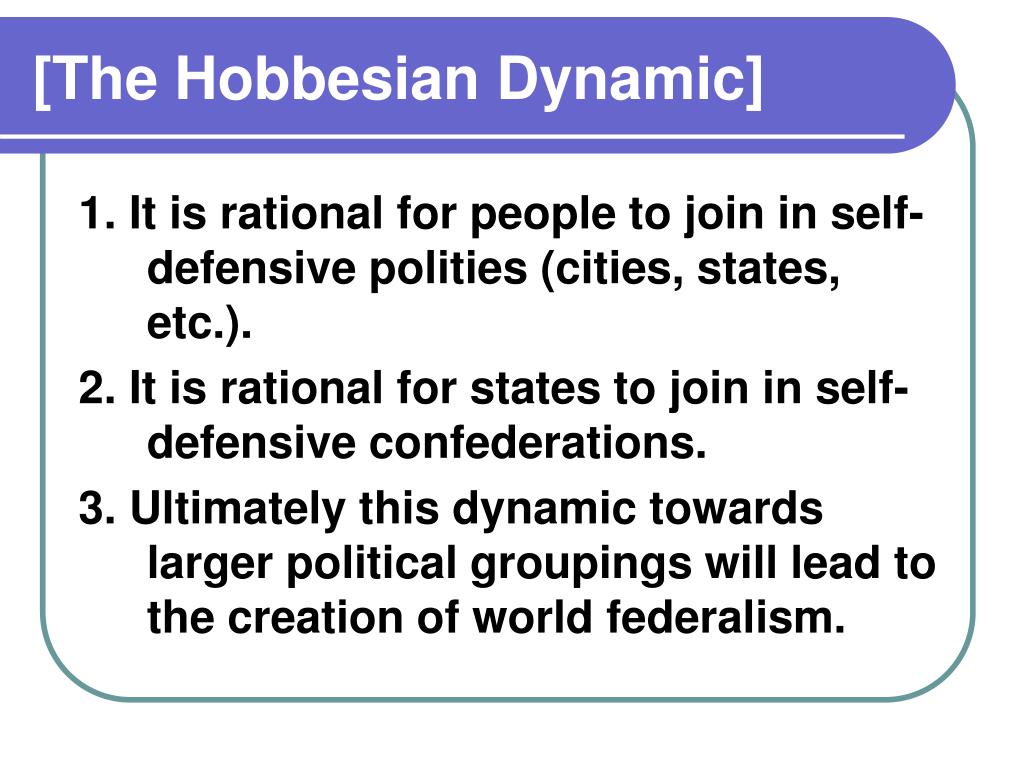 [The Hobbesian Dynamic]

1. It is rational for people to join in self-defensive polities (cities, states, etc.).

2. It is rational for states to join in self-defensive confederations.

3. Ultimately this dynamic towards larger political groupings will lead to the creation of world federalism.